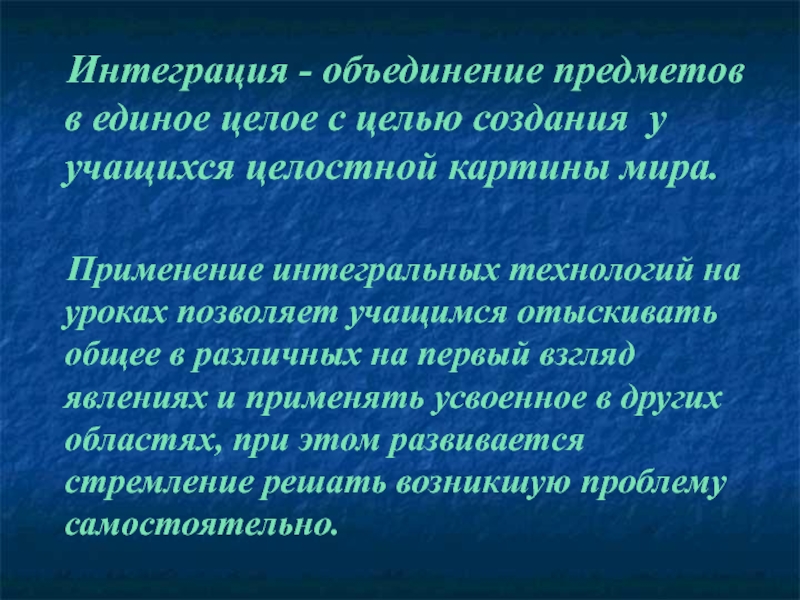 Интеграция - объединение предметов в единое целое с целью создания у учащихся целостной картины мира.

Применение интегральных технологий на уроках позволяет учащимся отыскивать общее в различных на первый взгляд явлениях и применять усвоенное в других областях, при этом развивается стремление решать возникшую проблему самостоятельно.